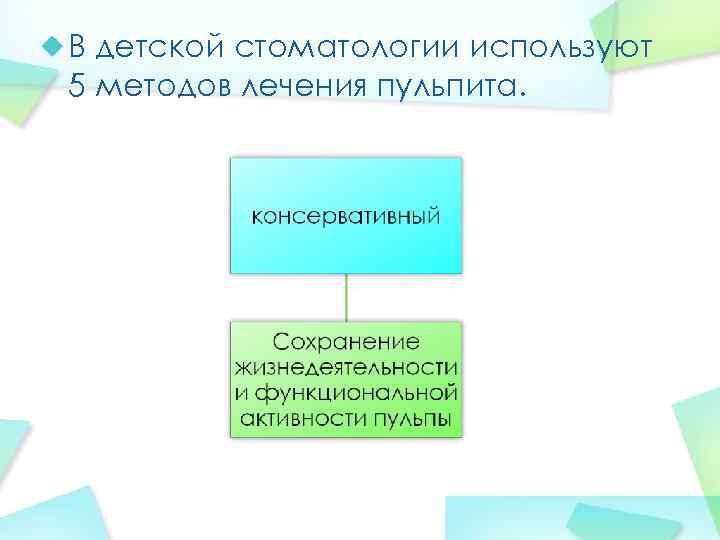 В детской стоматологии используют 5 методов лечения пульпита.

консервативный

Сохранение жизнедеятельности и функциональной активности пульпы